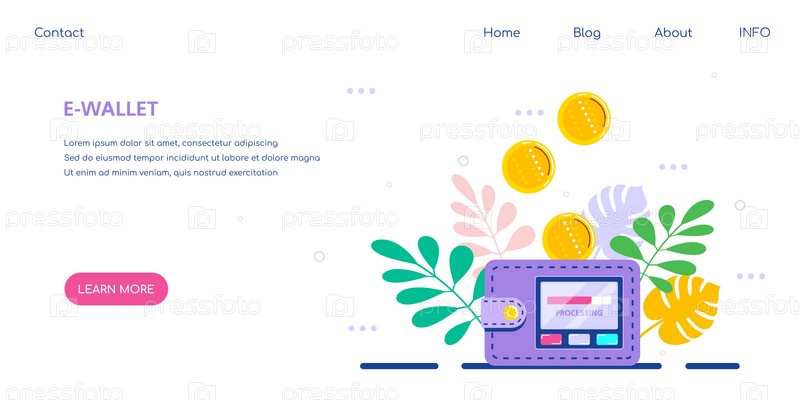 Contact

Home Blog About INFO

E-WALLET

Lorem ipsum dolor sit amet, consectetur adipiscing
Sed do eiusmod tempor incididunt ut labore et dolore magna
Ut enim ad minim veniam, quis nostrud exercitation

LEARN MORE

PROCESSING

pressfoto